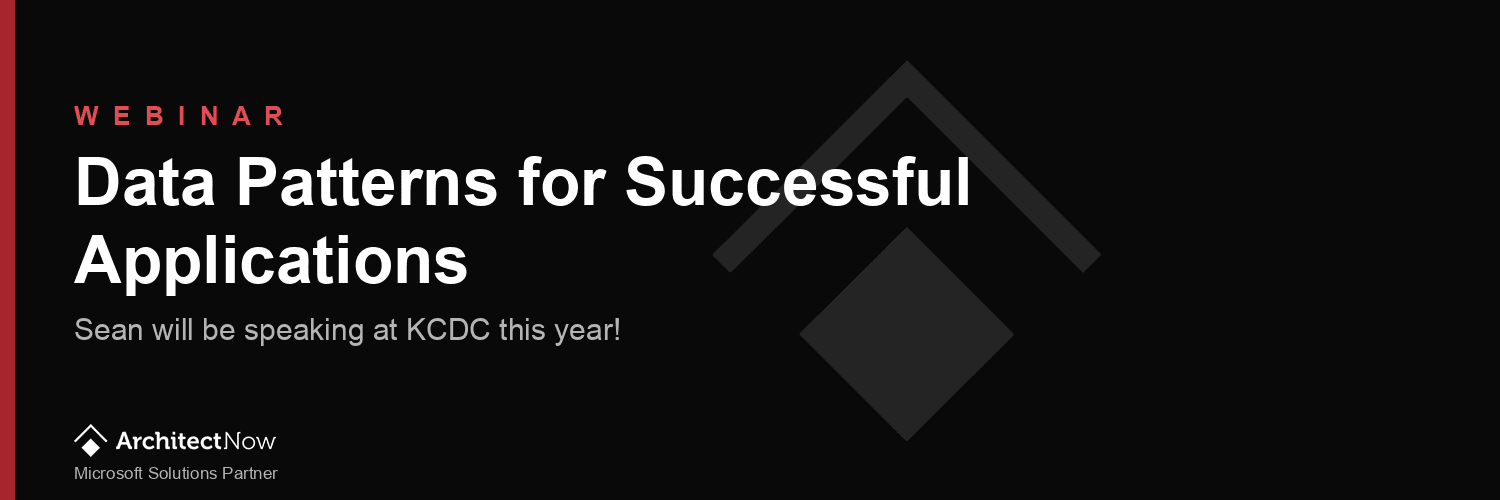 WEBINAR

Data Patterns for Successful Applications

Sean will be speaking at KCDC this year!

ArchitectNow
Microsoft Solutions Partner